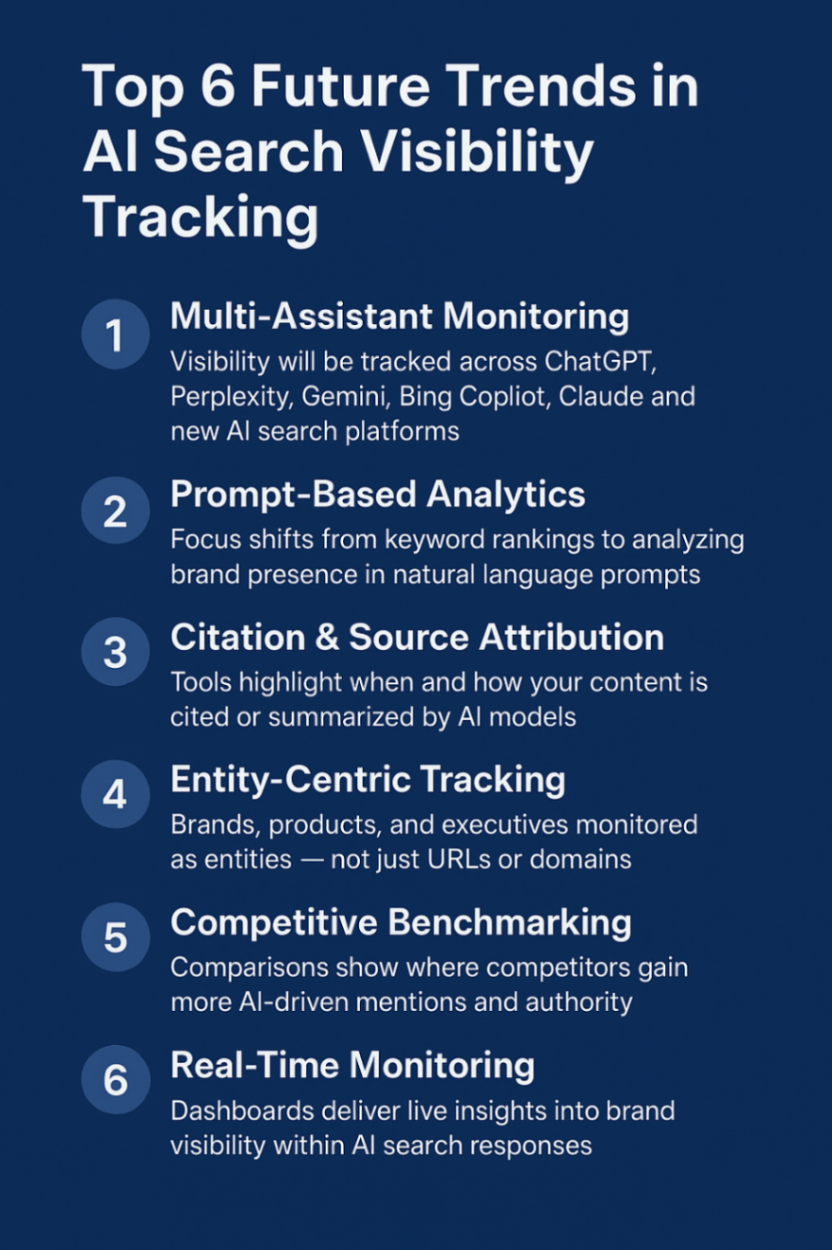 Top 6 Future Trends in AI Search Visibility Tracking

1 Multi-Assistant Monitoring
Visibility will be tracked across ChatGPT, Perplexity, Gemini, Bing Copliot, Claude and new AI search platforms

2 Prompt-Based Analytics
Focus shifts from keyword rankings to analyzing brand presence in natural language prompts

3 Citation & Source Attribution
Tools highlight when and how your content is cited or summarized by AI models

4 Entity-Centric Tracking
Brands, products, and executives monitored as entities — not just URLs or domains

5 Competitive Benchmarking
Comparisons show where competitors gain more AI-driven mentions and authority

6 Real-Time Monitoring
Dashboards deliver live insights into brand visibility within AI search responses